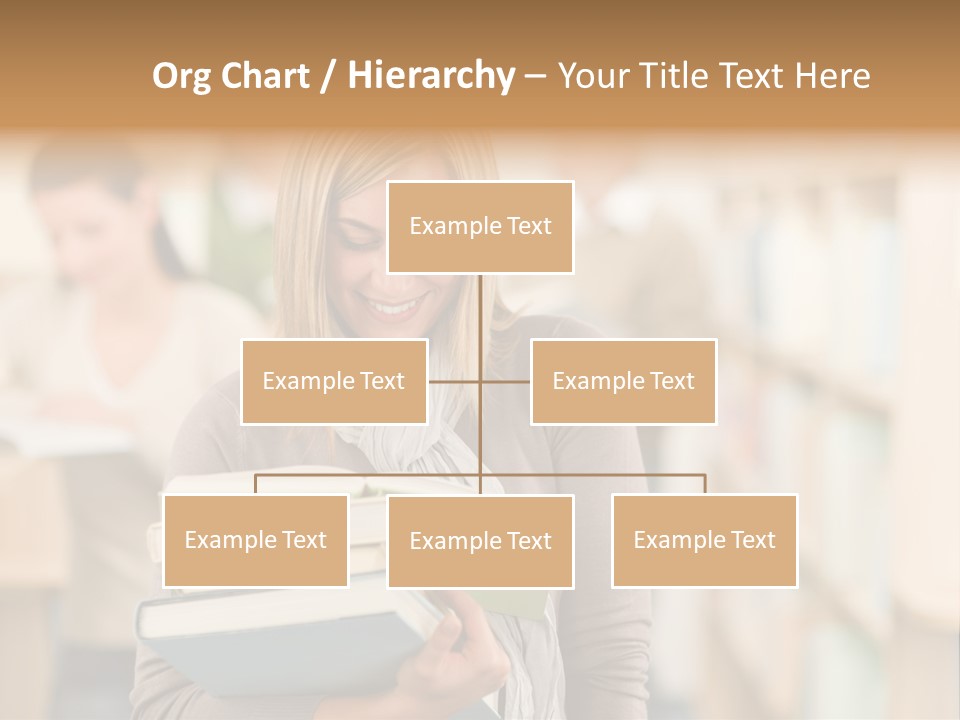 Org Chart / Hierarchy – Your Title Text Here

Example Text

Example Text

Example Text

Example Text

Example Text

Example Text